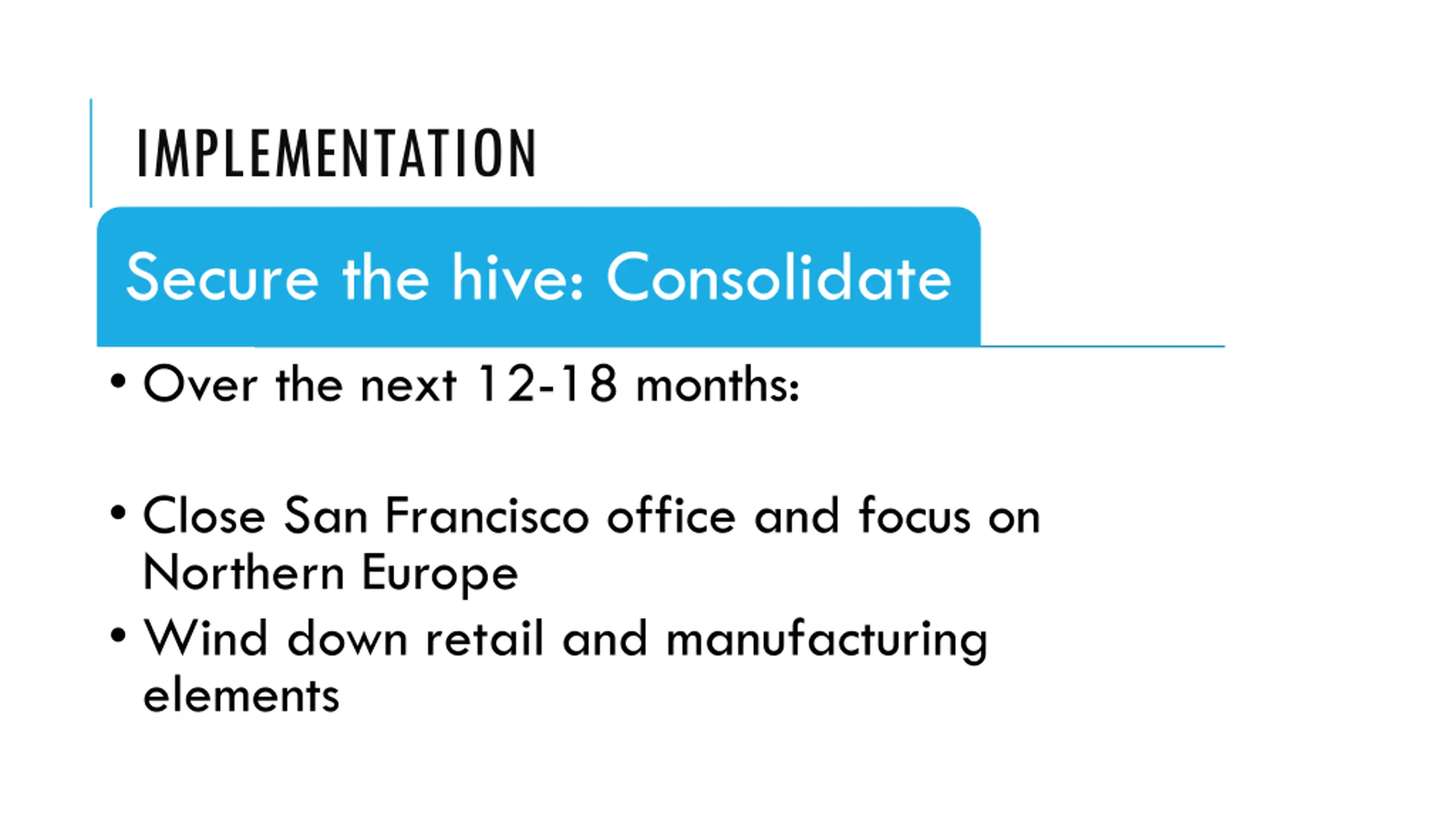 IMPLEMENTATION

Secure the hive: Consolidate

• Over the next 12-18 months:

• Close San Francisco office and focus on Northern Europe
• Wind down retail and manufacturing elements